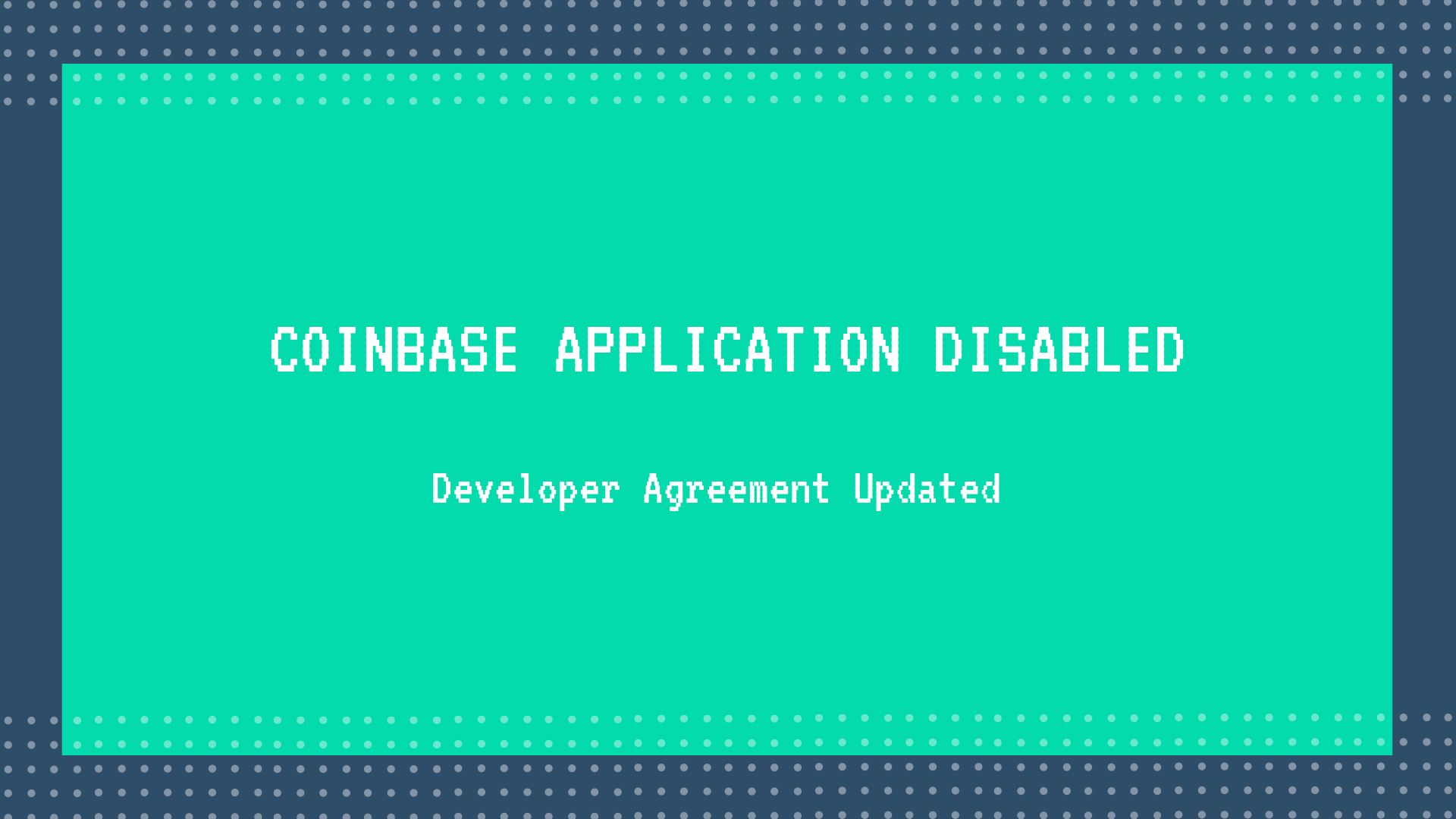 COINBASE APPLICATION DISABLED

Developer Agreement Updated